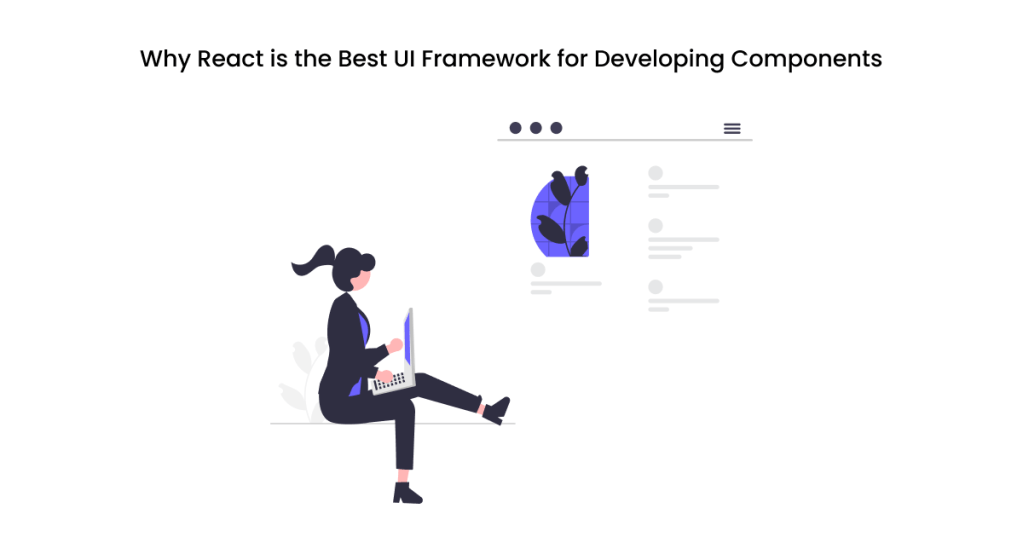 Why React is the Best UI Framework for Developing Components